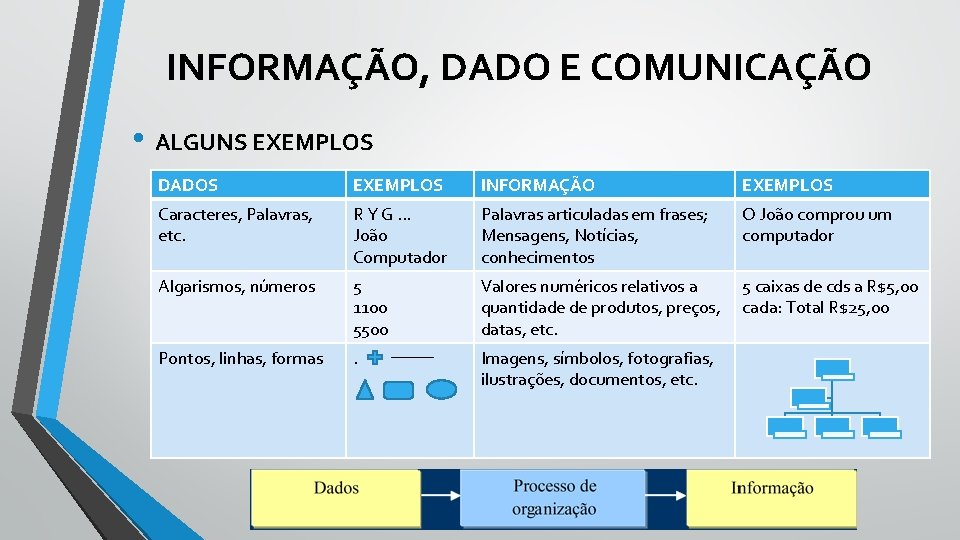 INFORMAÇÃO, DADO E COMUNICAÇÃO

• ALGUNS EXEMPLOS

| DADOS | EXEMPLOS | INFORMAÇÃO | EXEMPLOS |
|---|---|---|---|
| Caracteres, Palavras, etc. | R Y G … João Computador | Palavras articuladas em frases; Mensagens, Notícias, conhecimentos | O João comprou um computador |
| Algarismos, números | 5 1100 5500 | Valores numéricos relativos a quantidade de produtos, preços, datas, etc. | 5 caixas de cds a R$5,00 cada: Total R$25,00 |
| Pontos, linhas, formas | . | Imagens, símbolos, fotografias, ilustrações, documentos, etc. | |

Dados

Processo de organização

Informação